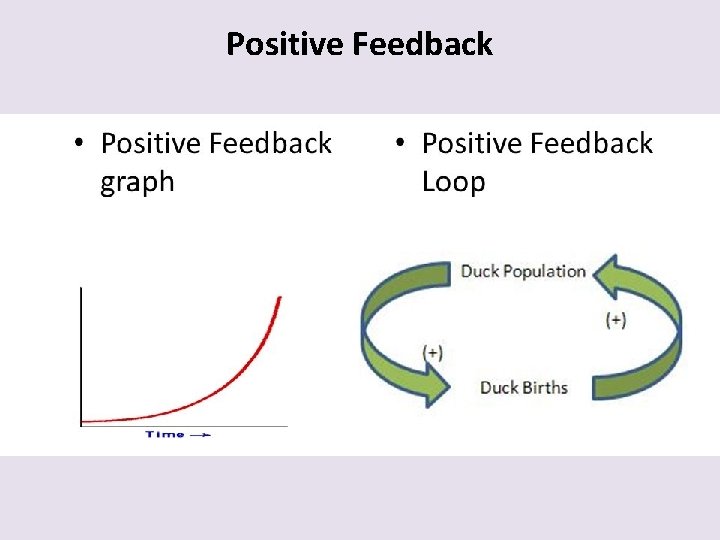 Positive Feedback

• Positive Feedback graph

Time →

• Positive Feedback Loop

Duck Population

(+)

(+)

Duck Births